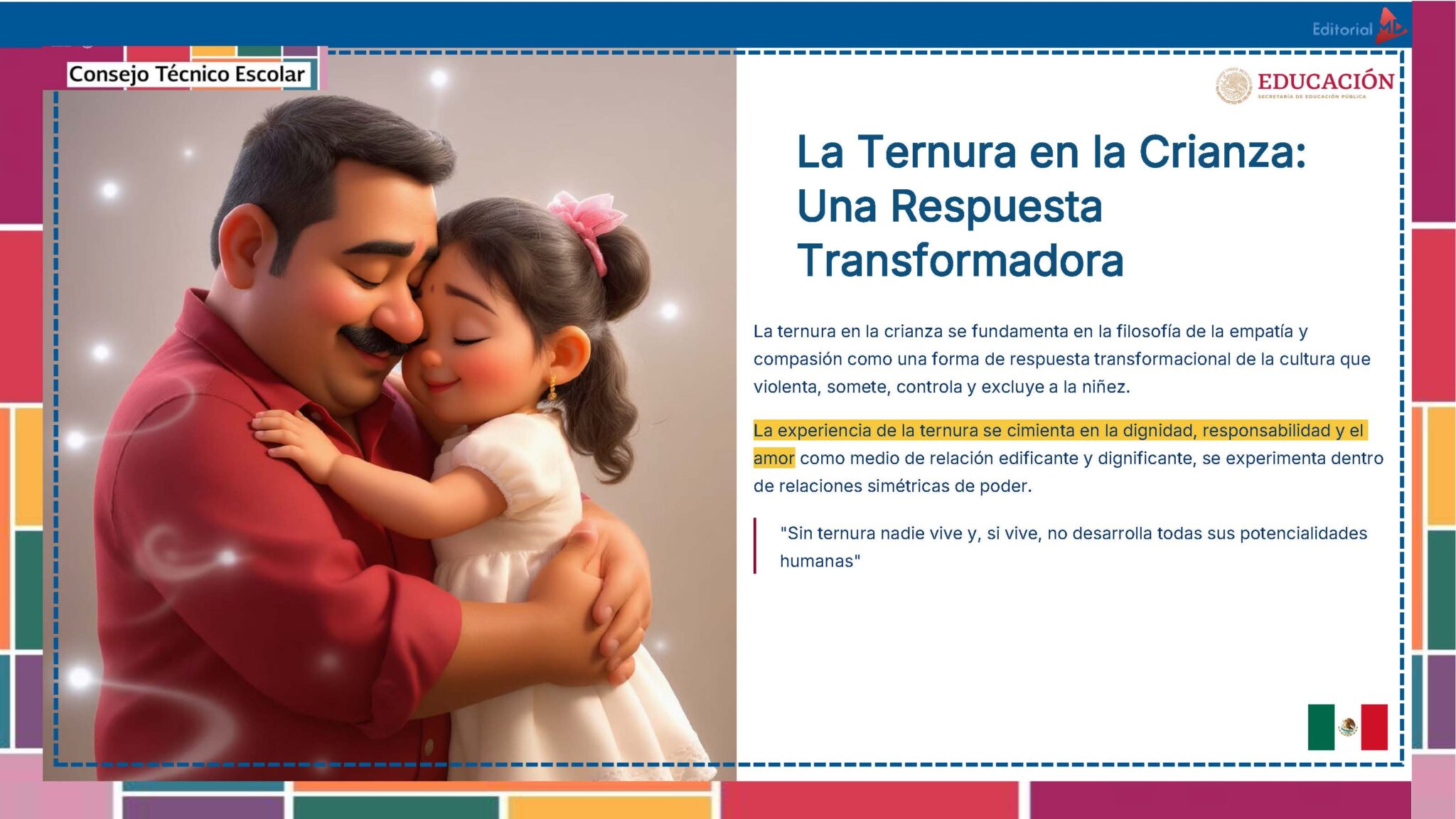 Editorial MD

Consejo Técnico Escolar

EDUCACIÓN
SECRETARÍA DE EDUCACIÓN PÚBLICA

La Ternura en la Crianza: Una Respuesta Transformadora

La ternura en la crianza se fundamenta en la filosofía de la empatía y compasión como una forma de respuesta transformacional de la cultura que violenta, somete, controla y excluye a la niñez.

La experiencia de la ternura se cimienta en la dignidad, responsabilidad y el amor como medio de relación edificante y dignificante, se experimenta dentro de relaciones simétricas de poder.

"Sin ternura nadie vive y, si vive, no desarrolla todas sus potencialidades humanas"